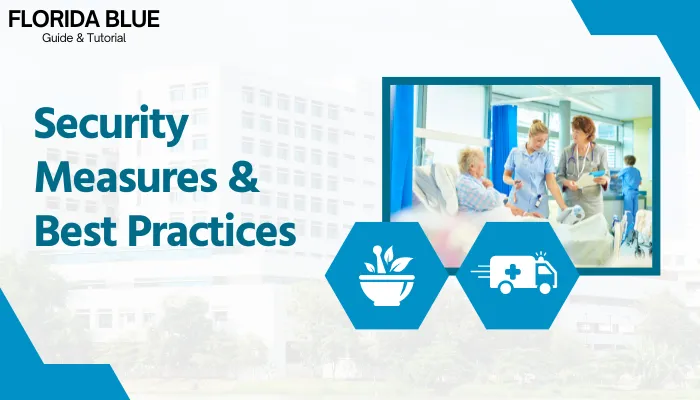 FLORIDA BLUE
Guide & Tutorial

Security Measures & Best Practices